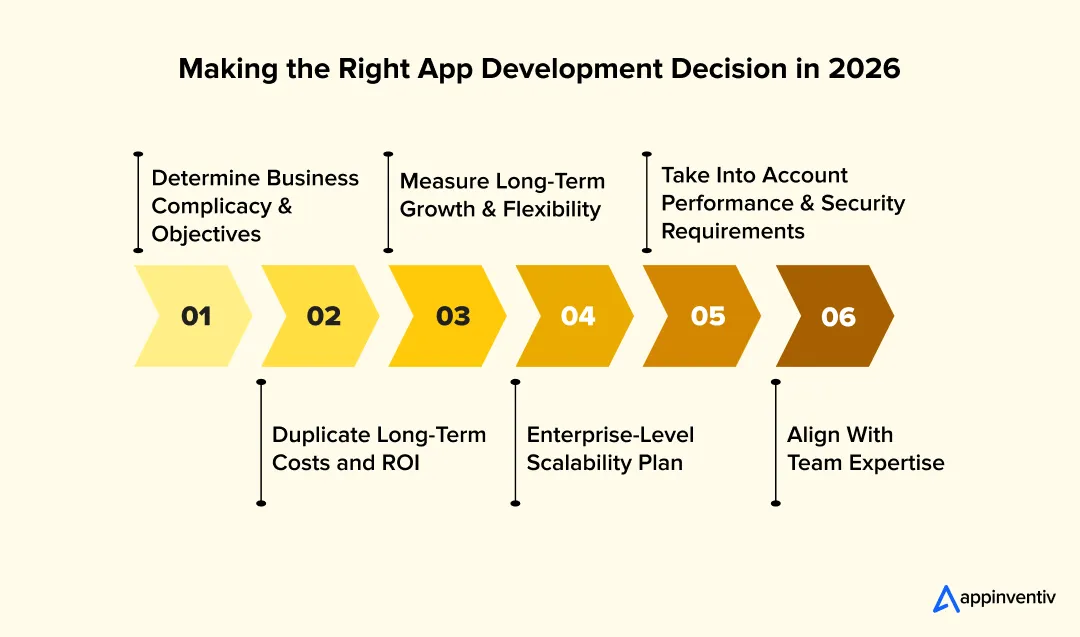 Making the Right App Development Decision in 2026

Determine Business Complicacy & Objectives

Measure Long-Term Growth & Flexibility

Take Into Account Performance & Security Requirements

01

02

03

04

05

06

Duplicate Long-Term Costs and ROI

Enterprise-Level Scalability Plan

Align With Team Expertise

appinventiv